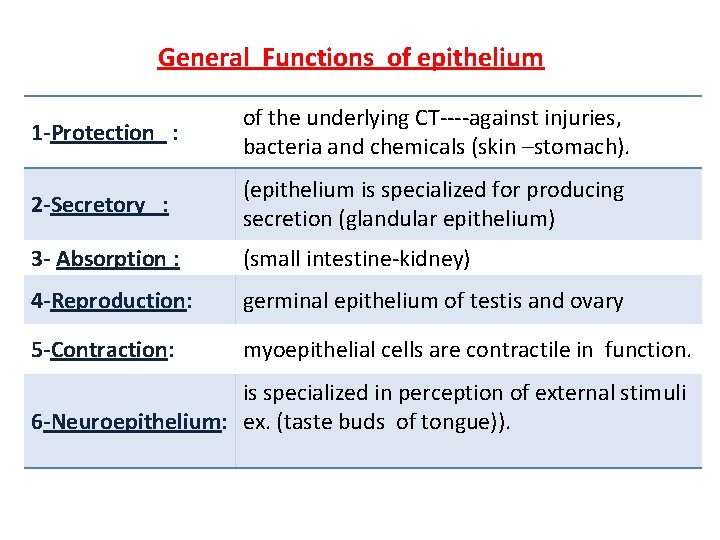 General Functions of epithelium

| | |
|---|---|
| 1-Protection : | of the underlying CT----against injuries, bacteria and chemicals (skin –stomach). |
| 2-Secretory : | (epithelium is specialized for producing secretion (glandular epithelium) |
| 3- Absorption : | (small intestine-kidney) |
| 4-Reproduction: | germinal epithelium of testis and ovary |
| 5-Contraction: | myoepithelial cells are contractile in function. |
| 6-Neuroepithelium: | is specialized in perception of external stimuli ex. (taste buds of tongue)). |